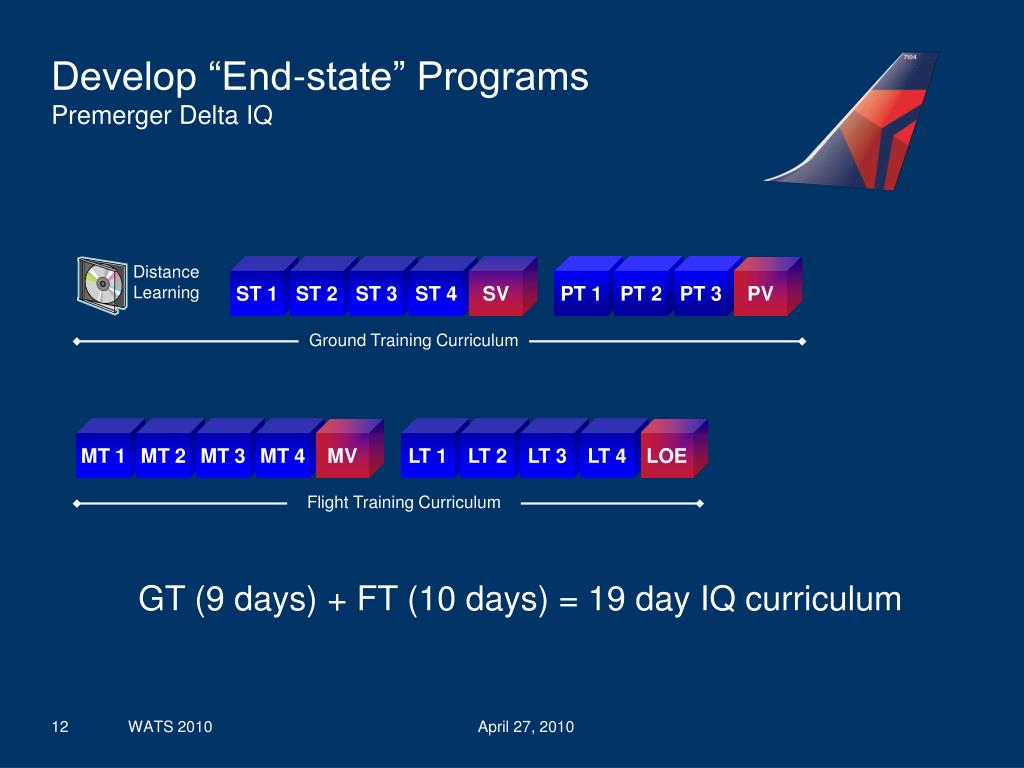 Develop “End-state” Programs
Premerger Delta IQ

7104

Distance Learning

ST 1 ST 2 ST 3 ST 4 SV

PT 1 PT 2 PT 3 PV

Ground Training Curriculum

MT 1 MT 2 MT 3 MT 4 MV

LT 1 LT 2 LT 3 LT 4 LOE

Flight Training Curriculum

GT (9 days) + FT (10 days) = 19 day IQ curriculum

12 WATS 2010 April 27, 2010